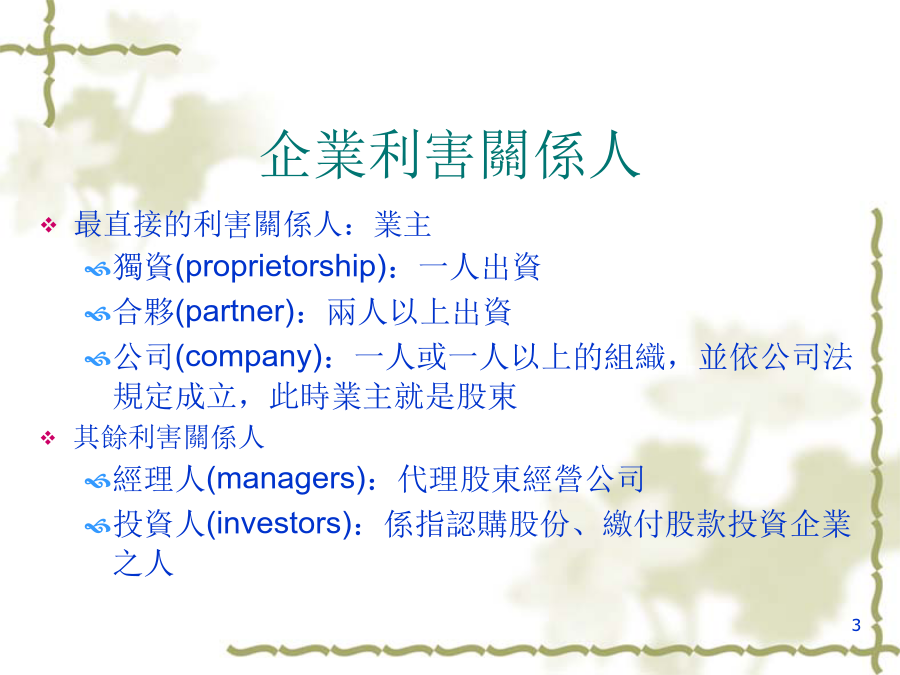 企業利害關係人

❖ 最直接的利害關係人：業主

獨資(proprietorship)：一人出資

合夥(partner)：兩人以上出資

公司(company)：一人或一人以上的組織，並依公司法規定成立，此時業主就是股東

❖ 其餘利害關係人

經理人(managers)：代理股東經營公司

投資人(investors)：係指認購股份、繳付股款投資企業之人

3